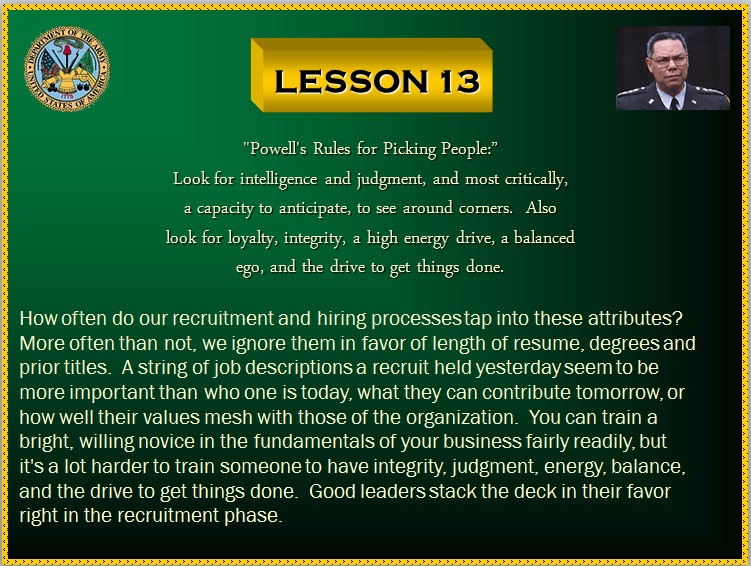 DEPARTMENT OF THE ARMY
UNITED STATES OF AMERICA
1775

LESSON 13

"Powell's Rules for Picking People:"
Look for intelligence and judgment, and most critically, a capacity to anticipate, to see around corners. Also look for loyalty, integrity, a high energy drive, a balanced ego, and the drive to get things done.

How often do our recruitment and hiring processes tap into these attributes? More often than not, we ignore them in favor of length of resume, degrees and prior titles. A string of job descriptions a recruit held yesterday seem to be more important than who one is today, what they can contribute tomorrow, or how well their values mesh with those of the organization. You can train a bright, willing novice in the fundamentals of your business fairly readily, but it's a lot harder to train someone to have integrity, judgment, energy, balance, and the drive to get things done. Good leaders stack the deck in their favor right in the recruitment phase.